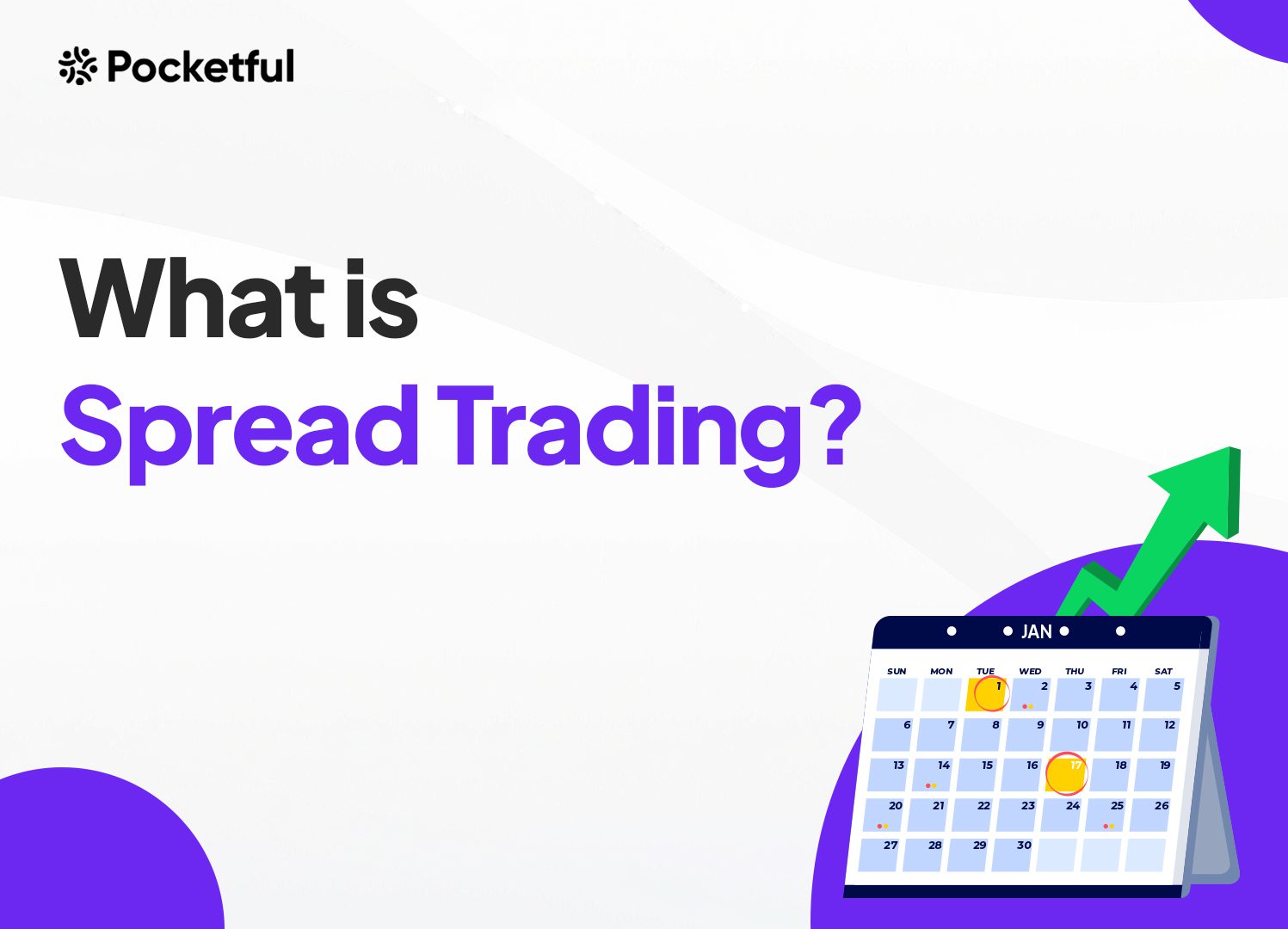 Pocketful

What is
Spread Trading?

JAN

| SUN | MON | TUE | WED | THU | FRI | SAT |
|---|---|---|---|---|---|---|
| | | 1 | 2 | 3 | 4 | 5 |
| 6 | 7 | 8 | 9 | 10 | 11 | 12 |
| 13 | 14 | 15 | 16 | 17 | 18 | 19 |
| 20 | 21 | 22 | 23 | 24 | 25 | 26 |
| 27 | 28 | 29 | 30 | | | |